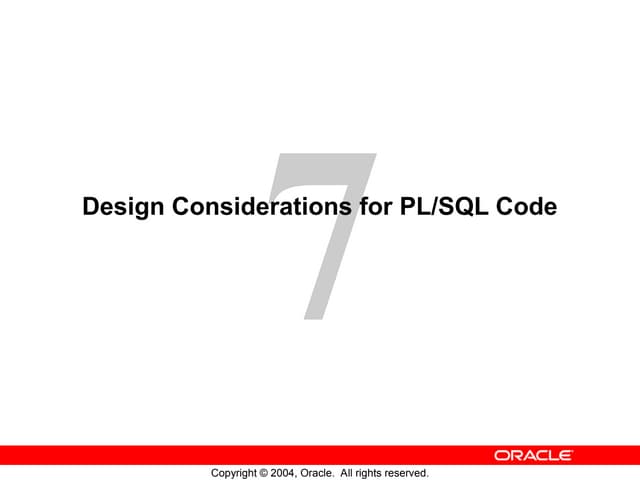 7

Design Considerations for PL/SQL Code

ORACLE

Copyright © 2004, Oracle. All rights reserved.